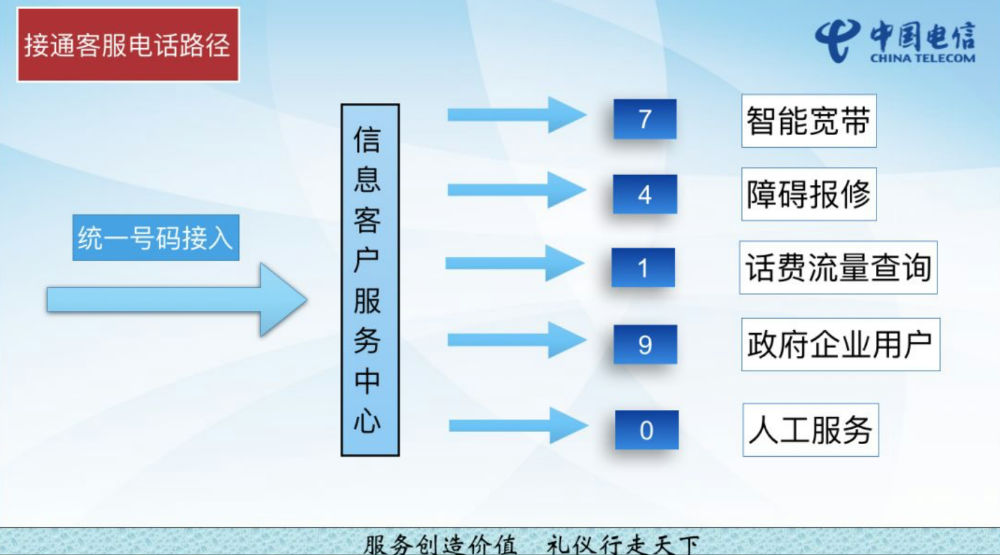 接通客服电话路径

中国电信
CHINA TELECOM

统一号码接入

信息客户服务中心

7 智能宽带

4 障碍报修

1 话费流量查询

9 政府企业用户

0 人工服务

服务创造价值 礼仪行走天下